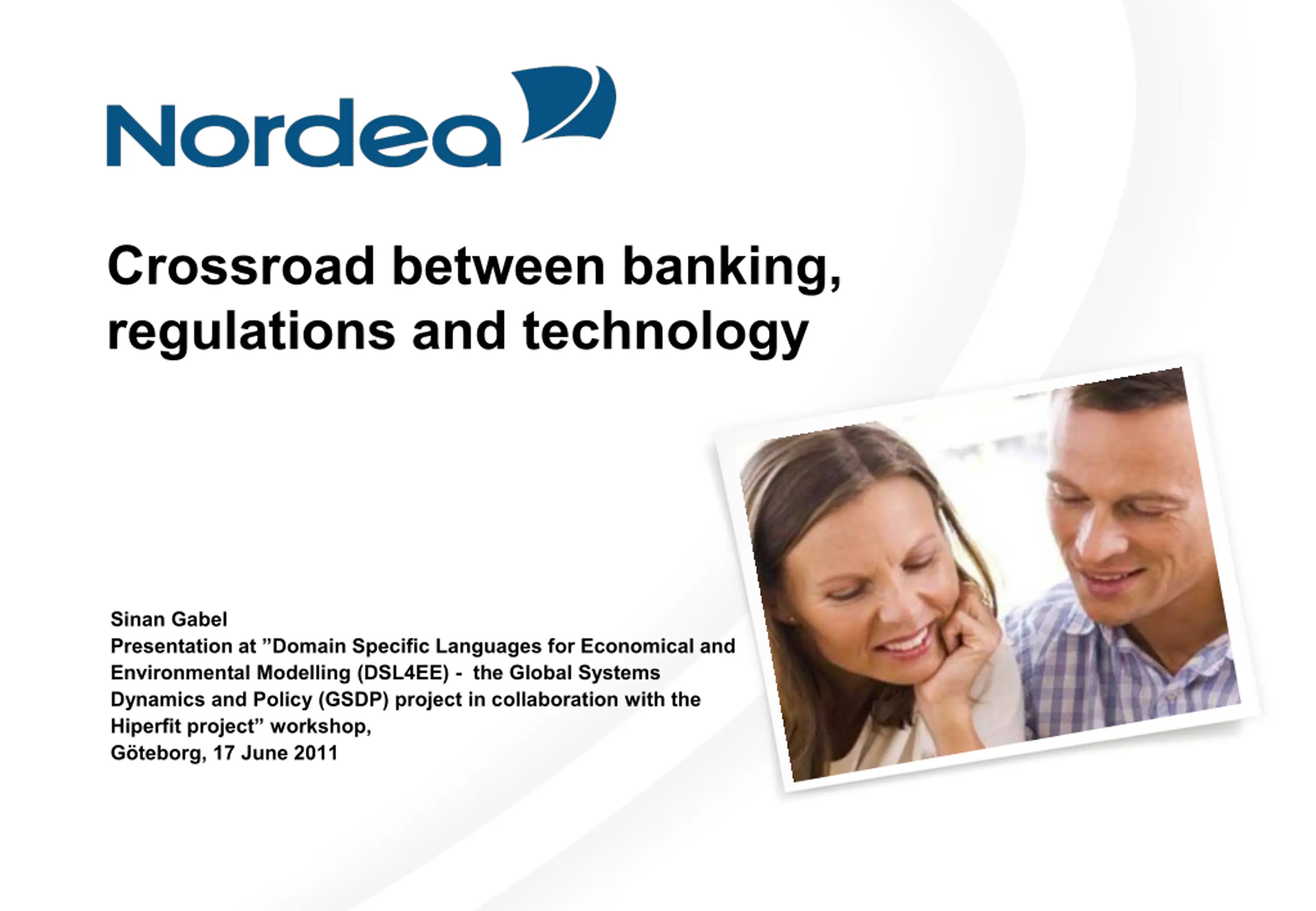 Nordea

Crossroad between banking, regulations and technology

Sinan Gabel
Presentation at ”Domain Specific Languages for Economical and Environmental Modelling (DSL4EE) - the Global Systems Dynamics and Policy (GSDP) project in collaboration with the Hiperfit project” workshop,
Göteborg, 17 June 2011